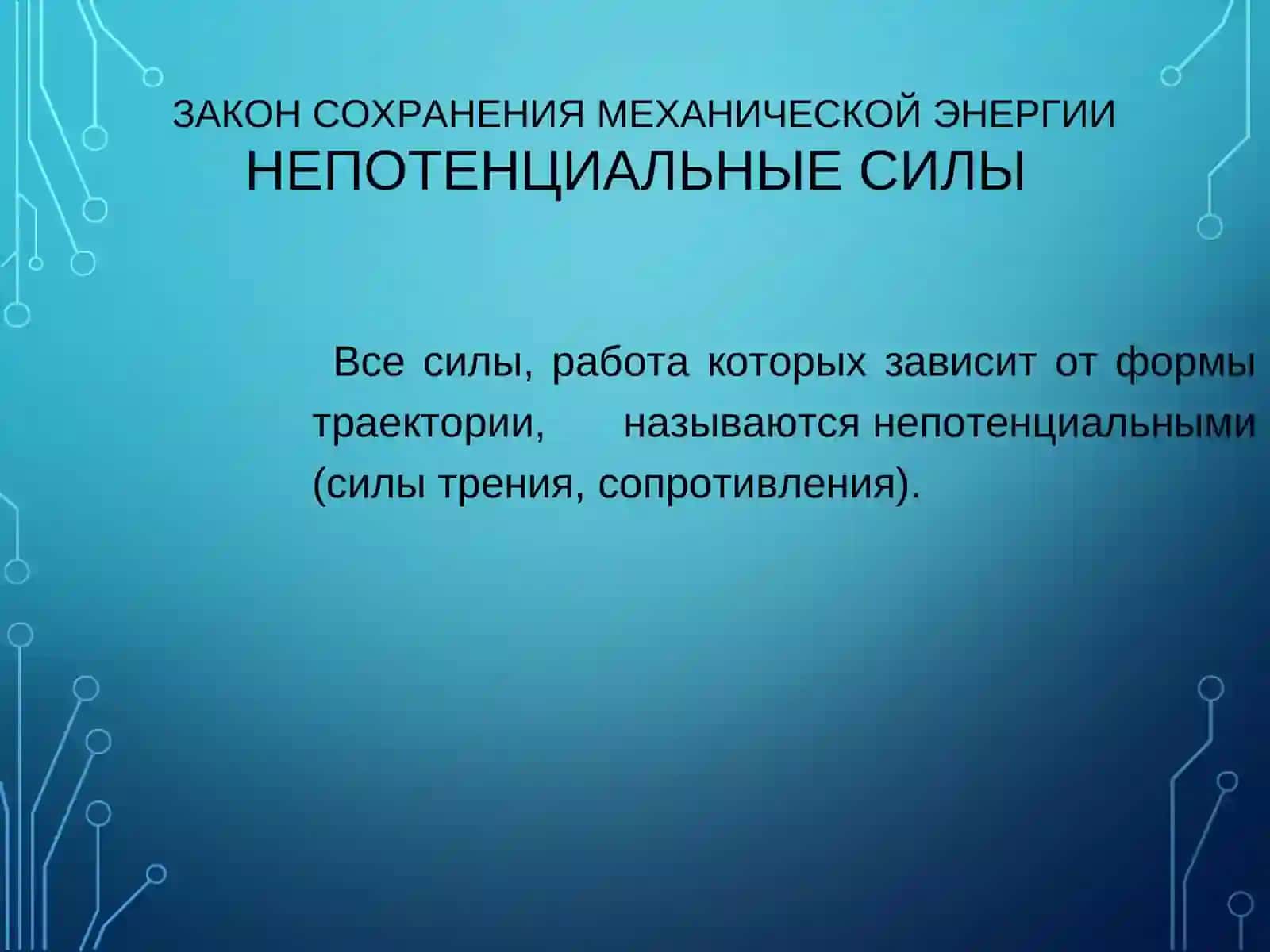 ЗАКОН СОХРАНЕНИЯ МЕХАНИЧЕСКОЙ ЭНЕРГИИ
НЕПОТЕНЦИАЛЬНЫЕ СИЛЫ

Все силы, работа которых зависит от формы траектории, называются непотенциальными (силы трения, сопротивления).